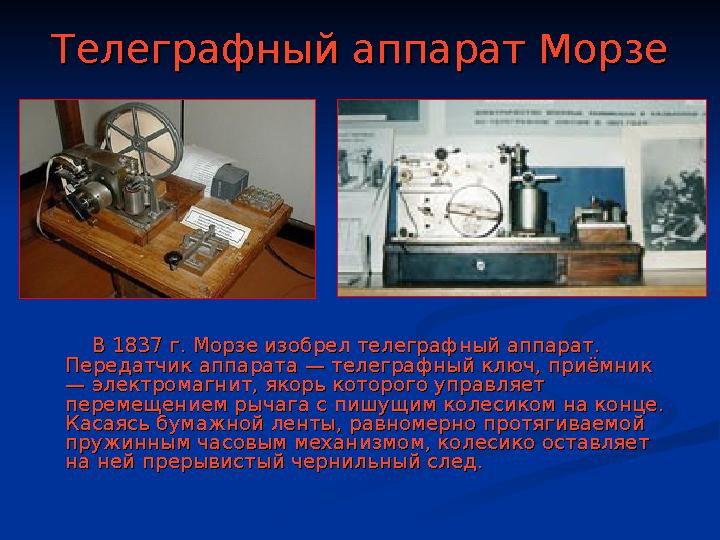 Телеграфный аппарат Морзе

В 1837 г. Морзе изобрел телеграфный аппарат. Передатчик аппарата — телеграфный ключ, приёмник — электромагнит, якорь которого управляет перемещением рычага с пишущим колесиком на конце. Касаясь бумажной ленты, равномерно протягиваемой пружинным часовым механизмом, колесико оставляет на ней прерывистый чернильный след.